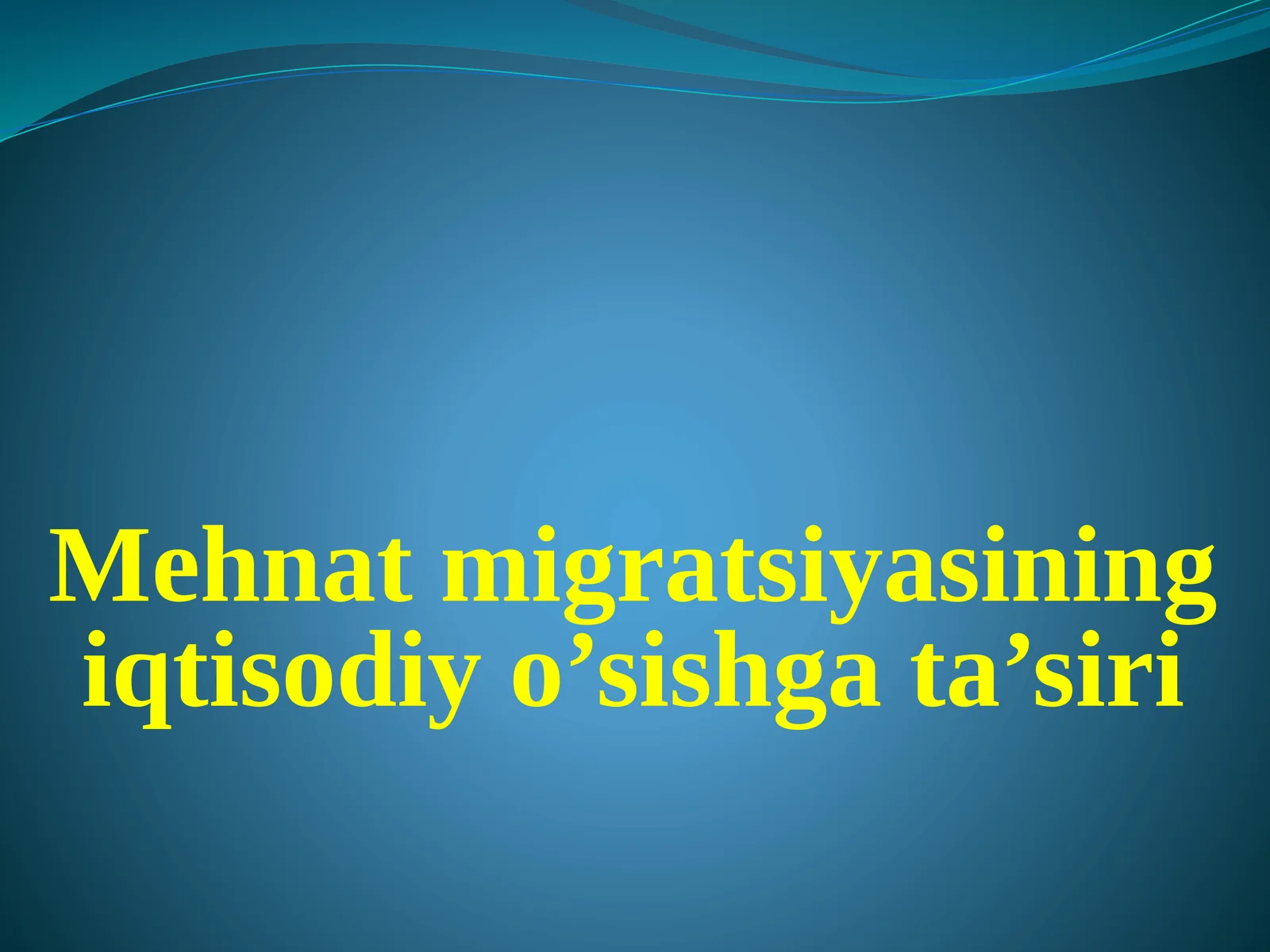 Mehnat migratsiyasining iqtisodiy o’sishga ta’siri